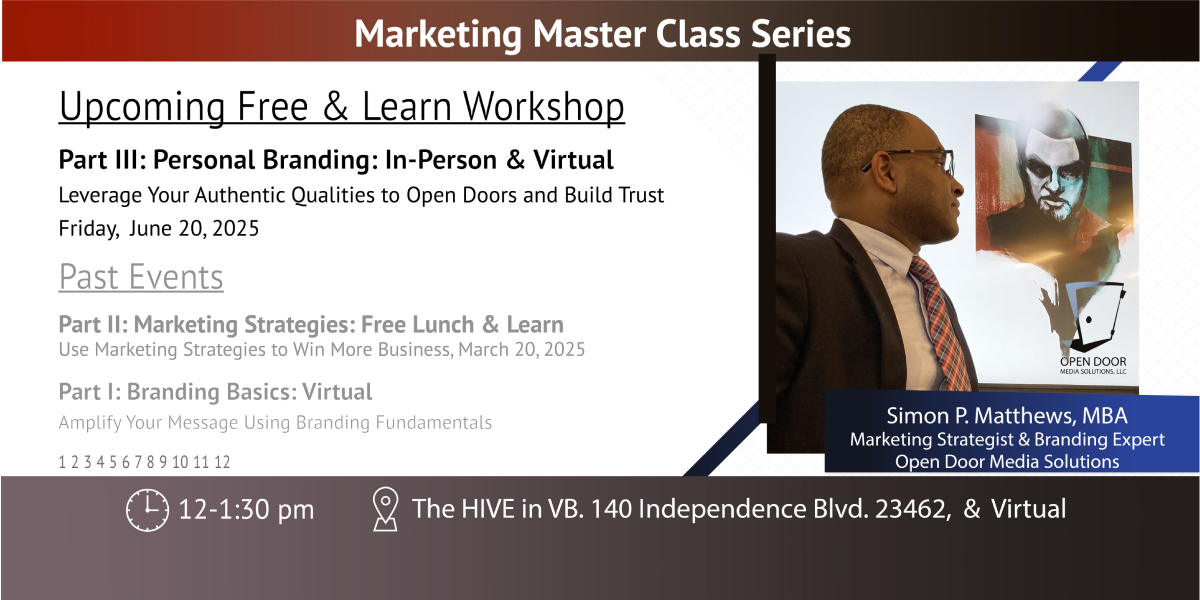 Marketing Master Class Series

Upcoming Free & Learn Workshop

Part III: Personal Branding: In-Person & Virtual

Leverage Your Authentic Qualities to Open Doors and Build Trust

Friday, June 20, 2025

Past Events

Part II: Marketing Strategies: Free Lunch & Learn

Use Marketing Strategies to Win More Business, March 20, 2025

Part I: Branding Basics: Virtual

Amplify Your Message Using Branding Fundamentals

1 2 3 4 5 6 7 8 9 10 11 12

OPEN DOOR MEDIA SOLUTIONS, LLC

Simon P. Matthews, MBA
Marketing Strategist & Branding Expert
Open Door Media Solutions

12-1:30 pm

The HIVE in VB. 140 Independence Blvd. 23462, & Virtual